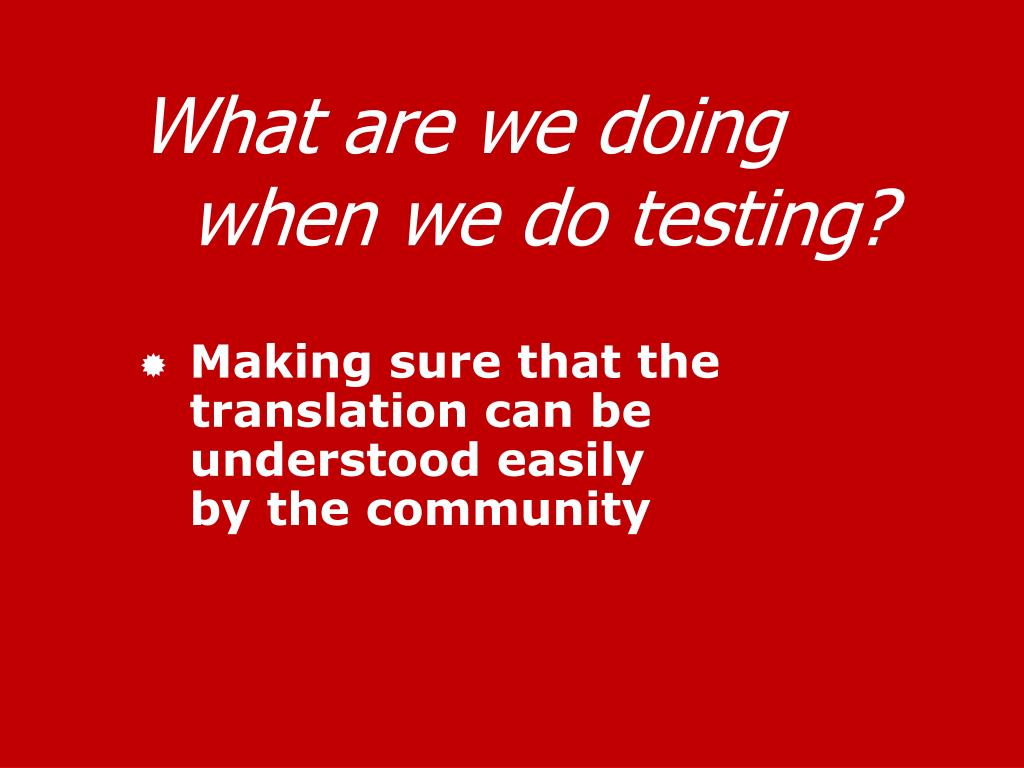 What are we doing when we do testing?

Making sure that the translation can be understood easily by the community